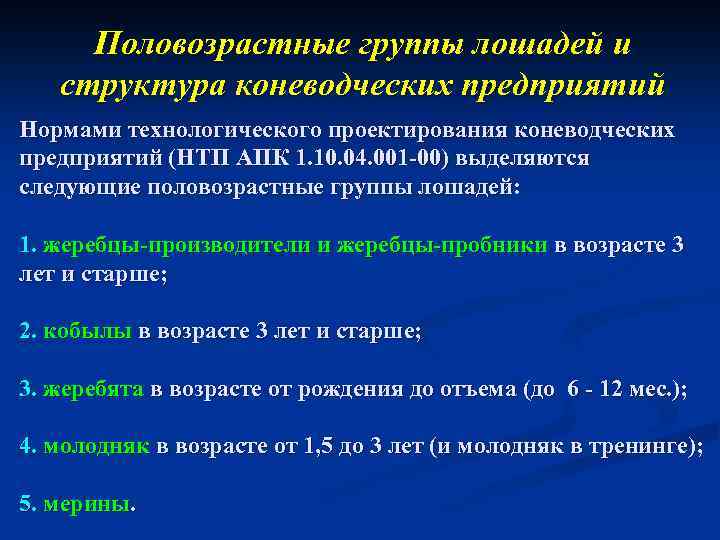 Половозрастные группы лошадей и структура коневодческих предприятий

Нормами технологического проектирования коневодческих предприятий (НТП АПК 1.10.04.001-00) выделяются следующие половозрастные группы лошадей:

1. жеребцы-производители и жеребцы-пробники в возрасте 3 лет и старше;

2. кобылы в возрасте 3 лет и старше;

3. жеребята в возрасте от рождения до отъема (до 6 - 12 мес.);

4. молодняк в возрасте от 1,5 до 3 лет (и молодняк в тренинге);

5. мерины.